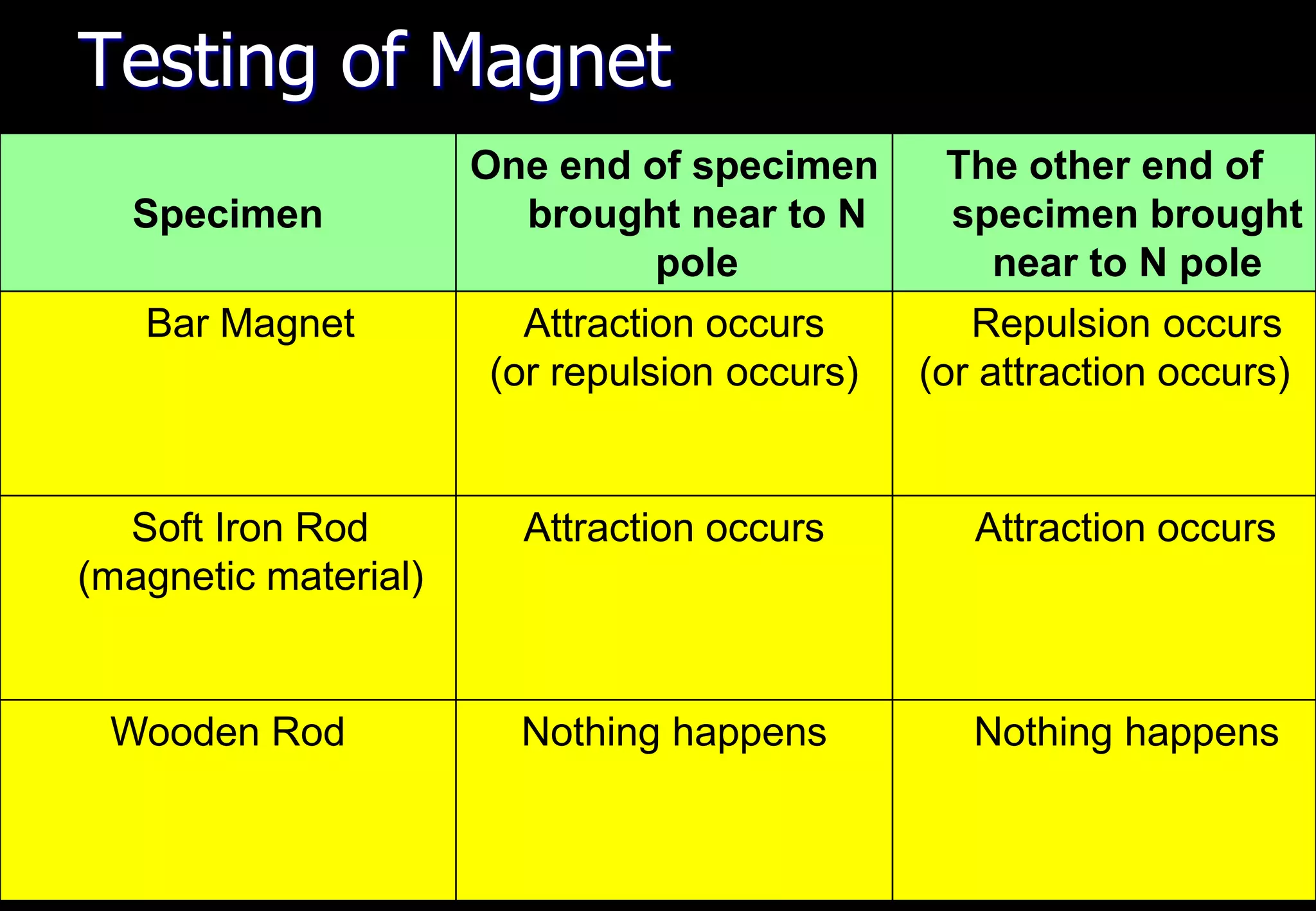 Testing of Magnet

| Specimen | One end of specimen brought near to N pole | The other end of specimen brought near to N pole |
|---|---|---|
| Bar Magnet | Attraction occurs (or repulsion occurs) | Repulsion occurs (or attraction occurs) |
| Soft Iron Rod (magnetic material) | Attraction occurs | Attraction occurs |
| Wooden Rod | Nothing happens | Nothing happens |